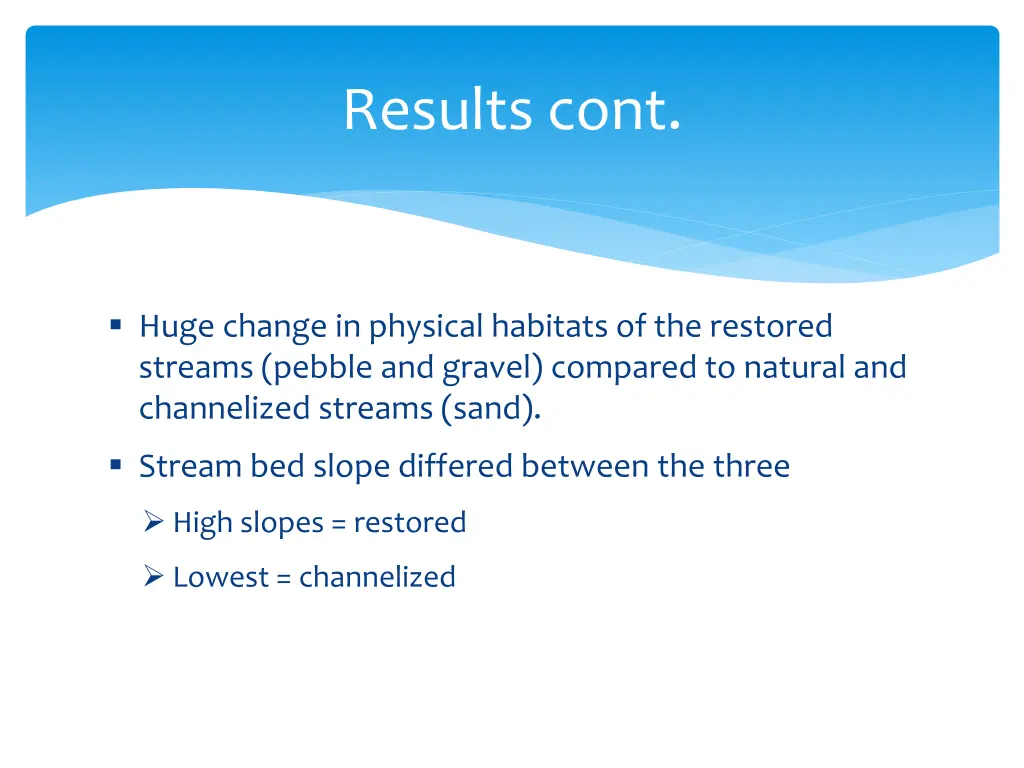 Results cont.

▪ Huge change in physical habitats of the restored streams (pebble and gravel) compared to natural and channelized streams (sand).

▪ Stream bed slope differed between the three

➢ High slopes = restored

➢ Lowest = channelized